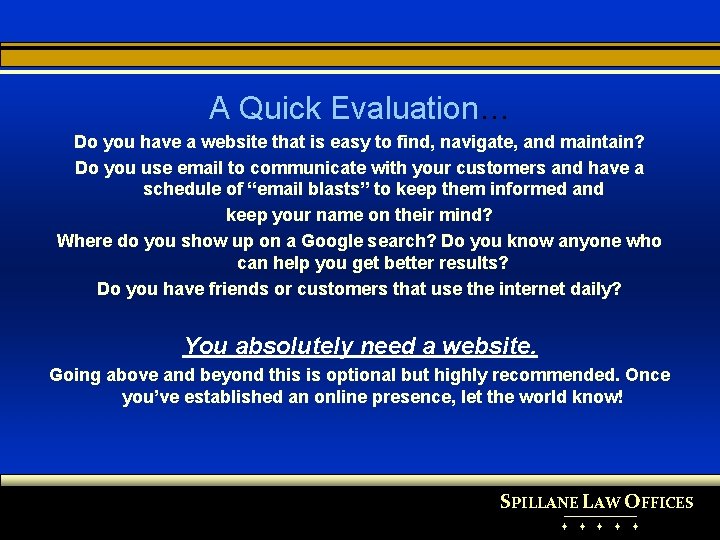 A Quick Evaluation…

Do you have a website that is easy to find, navigate, and maintain?

Do you use email to communicate with your customers and have a schedule of “email blasts” to keep them informed and keep your name on their mind?

Where do you show up on a Google search? Do you know anyone who can help you get better results?

Do you have friends or customers that use the internet daily?

You absolutely need a website.

Going above and beyond this is optional but highly recommended. Once you’ve established an online presence, let the world know!

SPILLANE LAW OFFICES